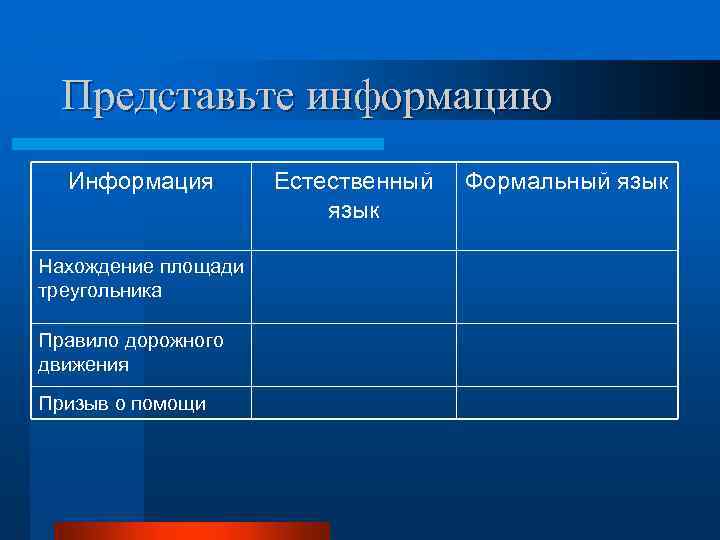 Представьте информацию

| Информация | Естественный язык | Формальный язык |
|---|---|---|
| Нахождение площади треугольника | | |
| Правило дорожного движения | | |
| Призыв о помощи | | |